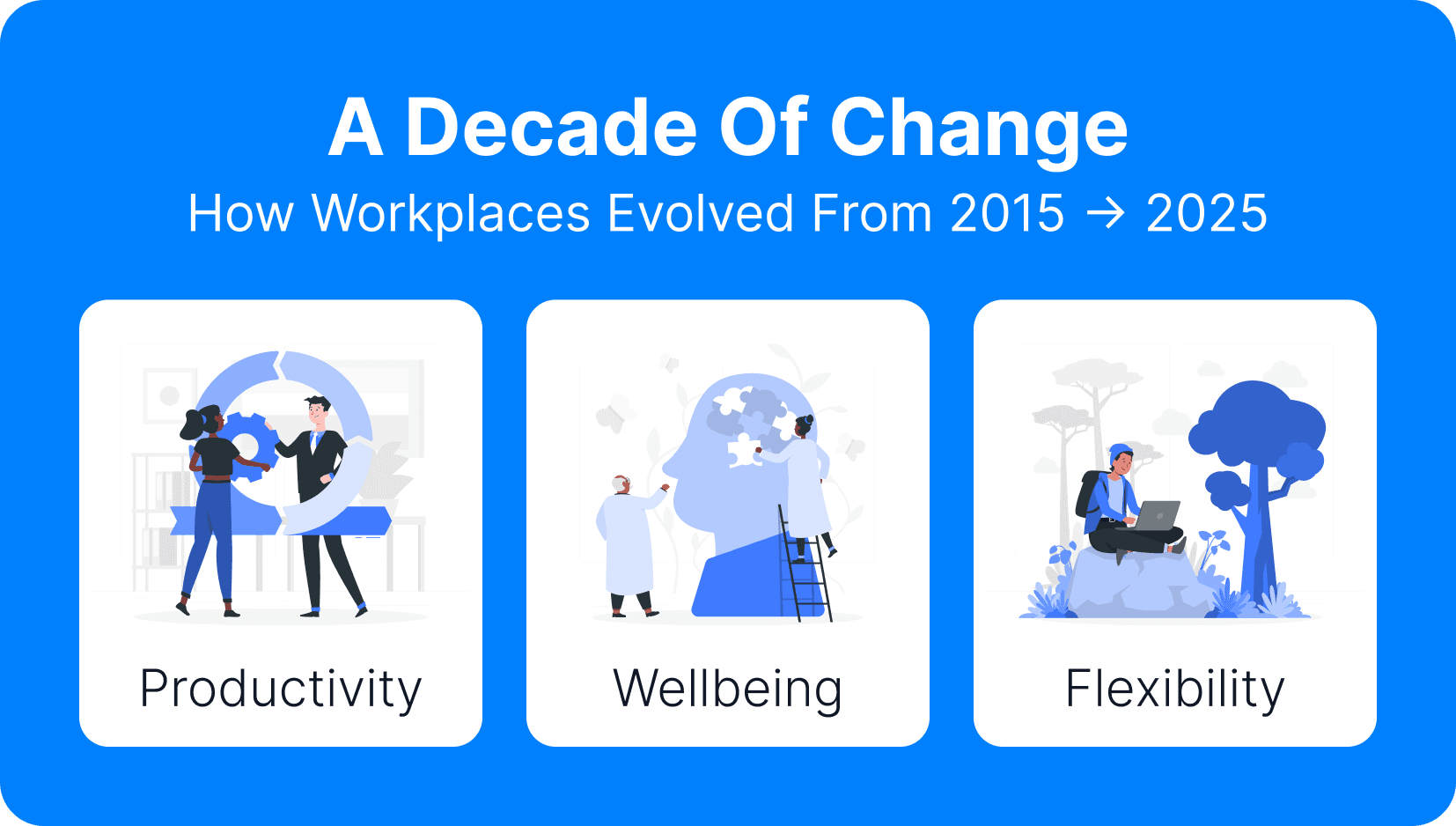 A Decade Of Change

How Workplaces Evolved From 2015 → 2025

Productivity

Wellbeing

Flexibility